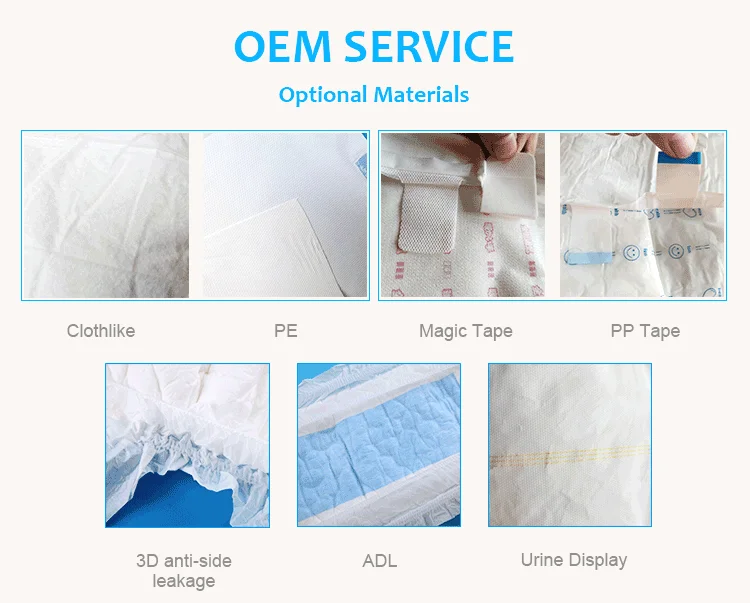 OEM SERVICE

Optional Materials

Clothlike

PE

Magic Tape

PP Tape

3D anti-side leakage

ADL

Urine Display